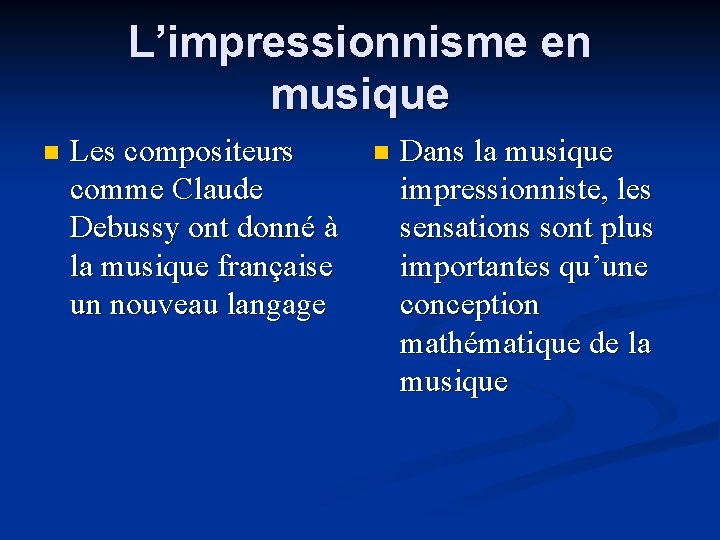 L’impressionnisme en musique

Les compositeurs comme Claude Debussy ont donné à la musique française un nouveau langage

Dans la musique impressionniste, les sensations sont plus importantes qu’une conception mathématique de la musique